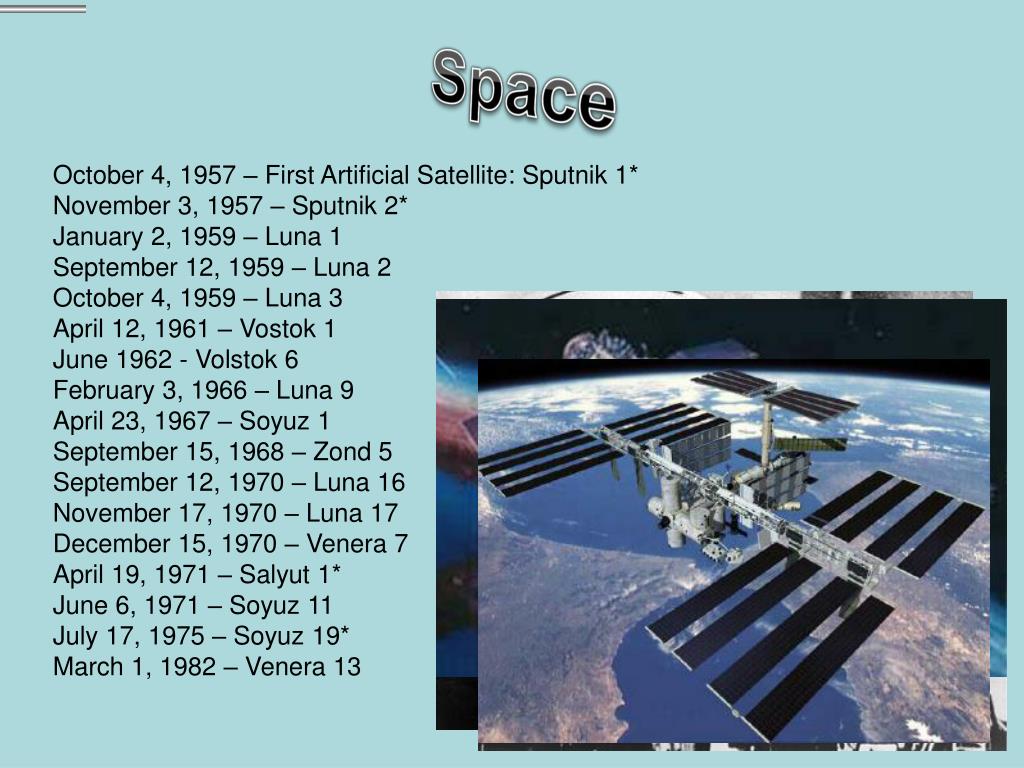 Space

October 4, 1957 – First Artificial Satellite: Sputnik 1*
November 3, 1957 – Sputnik 2*
January 2, 1959 – Luna 1
September 12, 1959 – Luna 2
October 4, 1959 – Luna 3
April 12, 1961 – Vostok 1
June 1962 - Volstok 6
February 3, 1966 – Luna 9
April 23, 1967 – Soyuz 1
September 15, 1968 – Zond 5
September 12, 1970 – Luna 16
November 17, 1970 – Luna 17
December 15, 1970 – Venera 7
April 19, 1971 – Salyut 1*
June 6, 1971 – Soyuz 11
July 17, 1975 – Soyuz 19*
March 1, 1982 – Venera 13